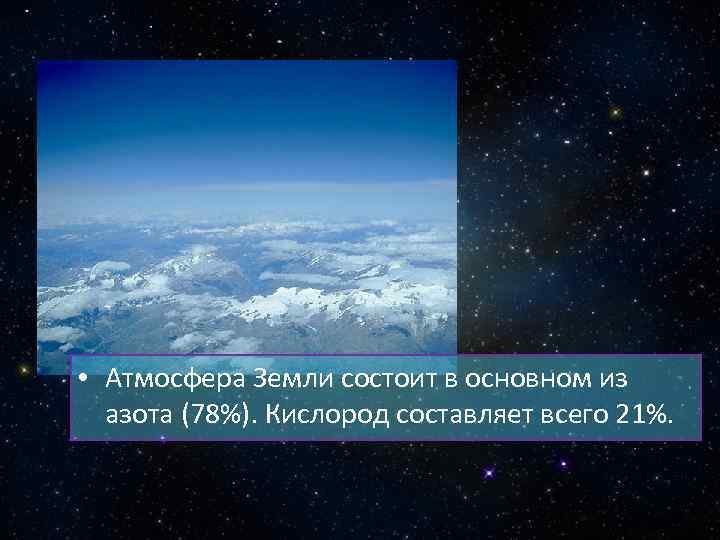 • Атмосфера Земли состоит в основном из азота (78%). Кислород составляет всего 21%.